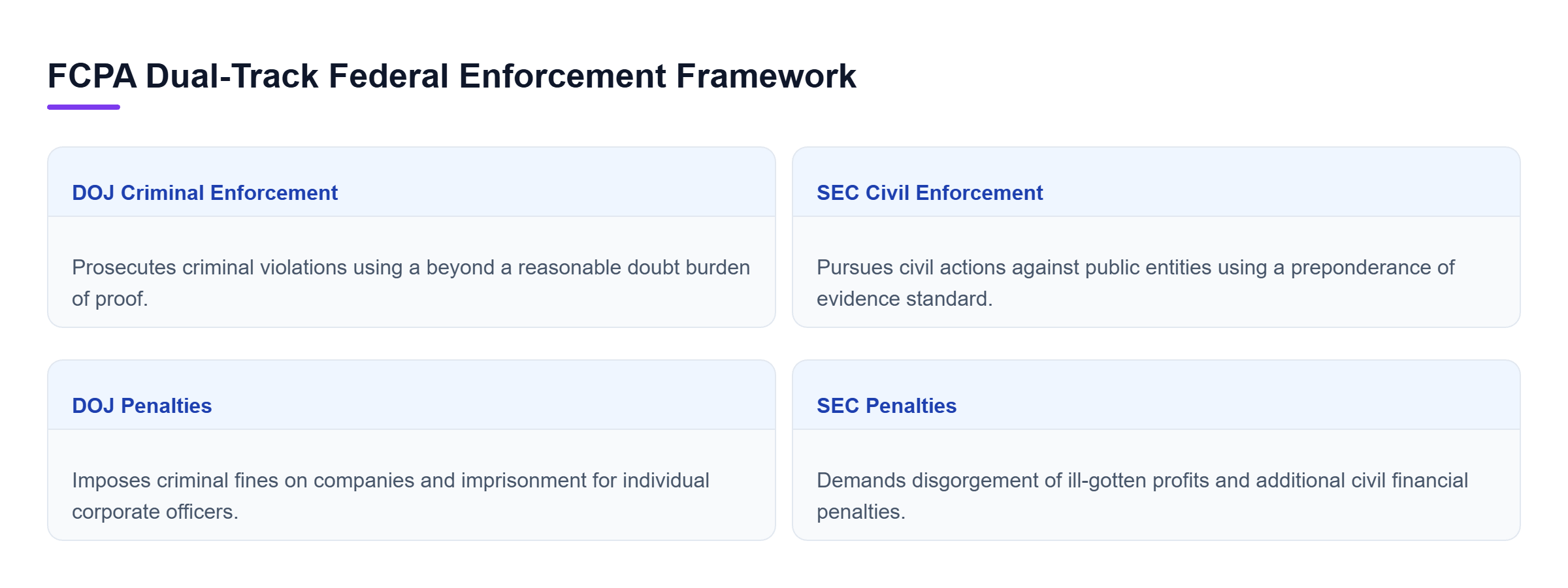 FCPA Dual-Track Federal Enforcement Framework

DOJ Criminal Enforcement

Prosecutes criminal violations using a beyond a reasonable doubt burden of proof.

SEC Civil Enforcement

Pursues civil actions against public entities using a preponderance of evidence standard.

DOJ Penalties

Imposes criminal fines on companies and imprisonment for individual corporate officers.

SEC Penalties

Demands disgorgement of ill-gotten profits and additional civil financial penalties.